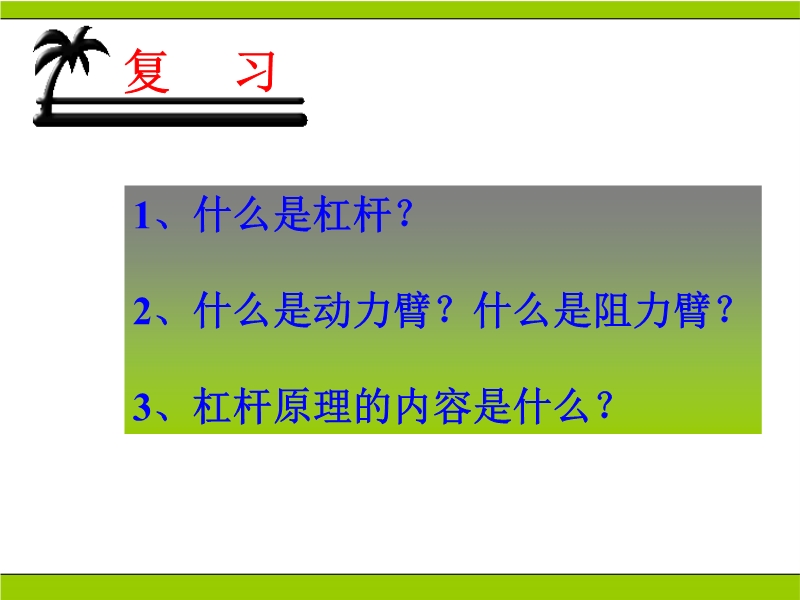 复　习

1、什么是杠杆?

2、什么是动力臂？什么是阻力臂?

3、杠杆原理的内容是什么?